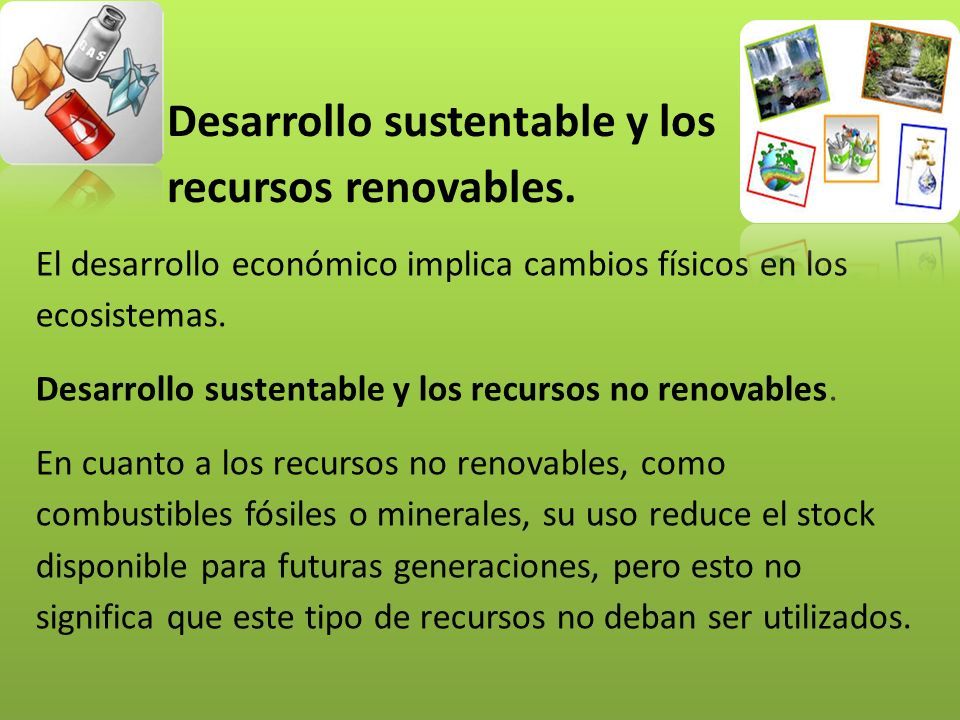 GAS

Desarrollo sustentable y los recursos renovables.

El desarrollo económico implica cambios físicos en los ecosistemas.

Desarrollo sustentable y los recursos no renovables.

En cuanto a los recursos no renovables, como combustibles fósiles o minerales, su uso reduce el stock disponible para futuras generaciones, pero esto no significa que este tipo de recursos no deban ser utilizados.